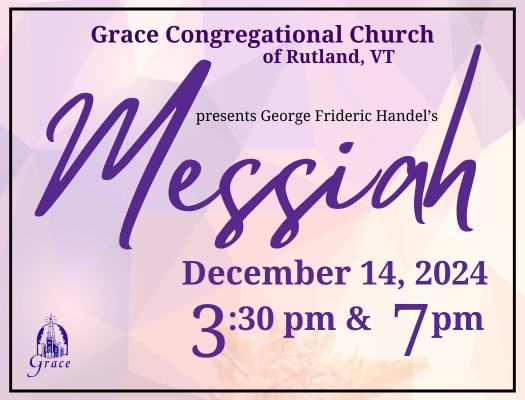 Grace Congregational Church
of Rutland, VT

presents George Frideric Handel's

Messiah

December 14, 2024

3:30 pm & 7pm

Grace